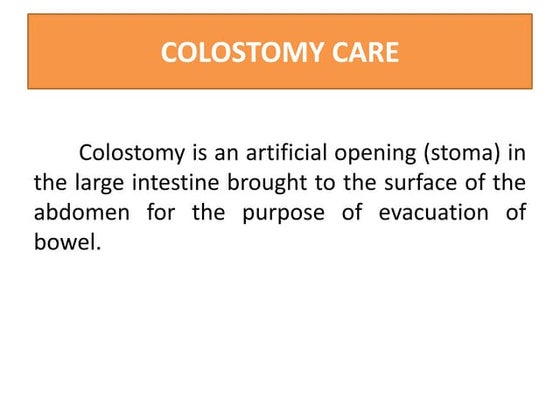 COLOSTOMY CARE

Colostomy is an artificial opening (stoma) in the large intestine brought to the surface of the abdomen for the purpose of evacuation of bowel.